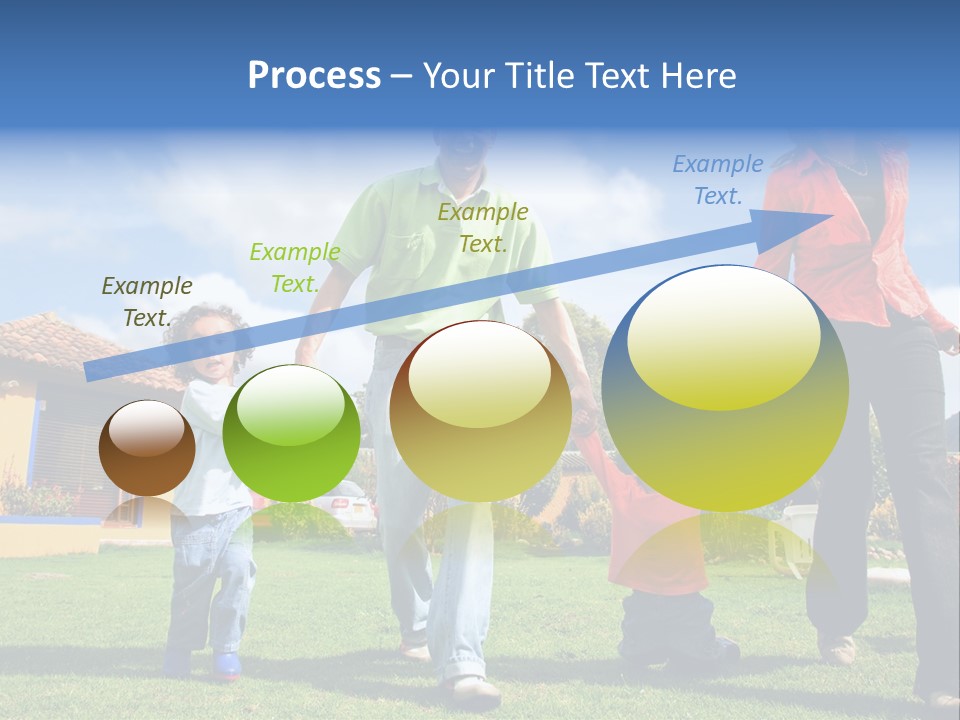 Process – Your Title Text Here

Example Text.

Example Text.

Example Text.

Example Text.